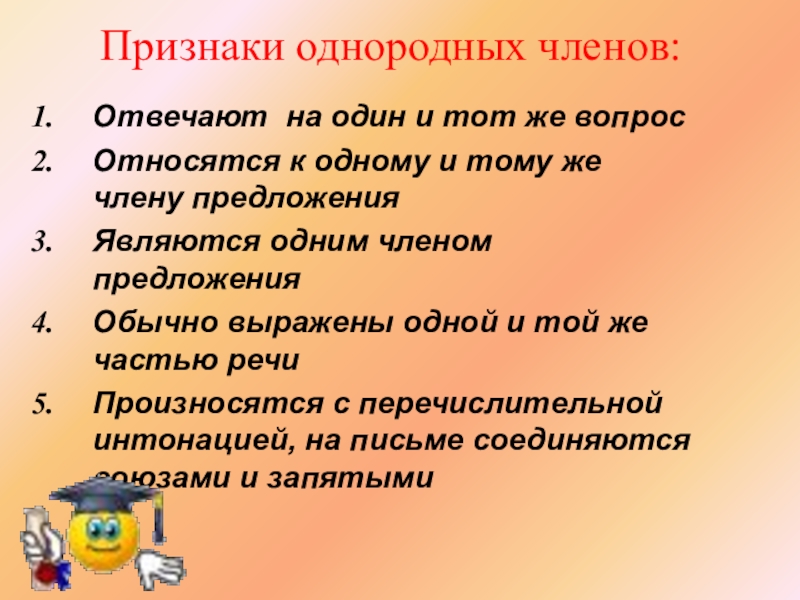 Признаки однородных членов:

1. Отвечают на один и тот же вопрос
2. Относятся к одному и тому же члену предложения
3. Являются одним членом предложения
4. Обычно выражены одной и той же частью речи
5. Произносятся с перечислительной интонацией, на письме соединяются союзами и запятыми